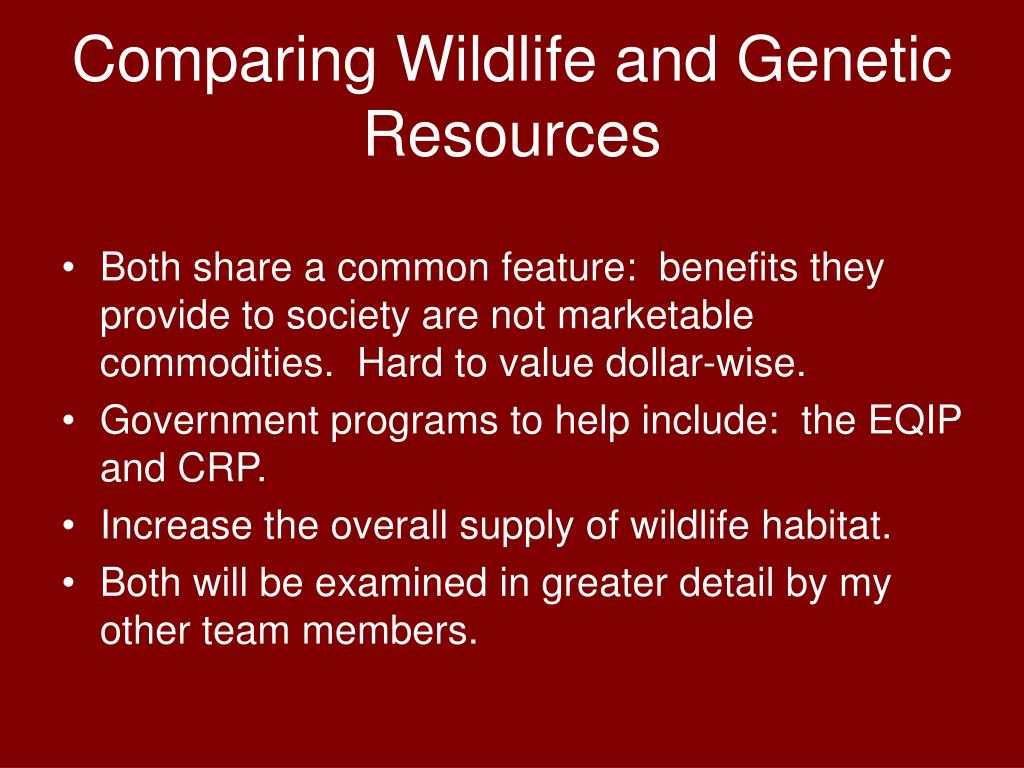 Comparing Wildlife and Genetic Resources

• Both share a common feature:  benefits they provide to society are not marketable commodities.  Hard to value dollar-wise.
• Government programs to help include:  the EQIP and CRP.
• Increase the overall supply of wildlife habitat.
• Both will be examined in greater detail by my other team members.